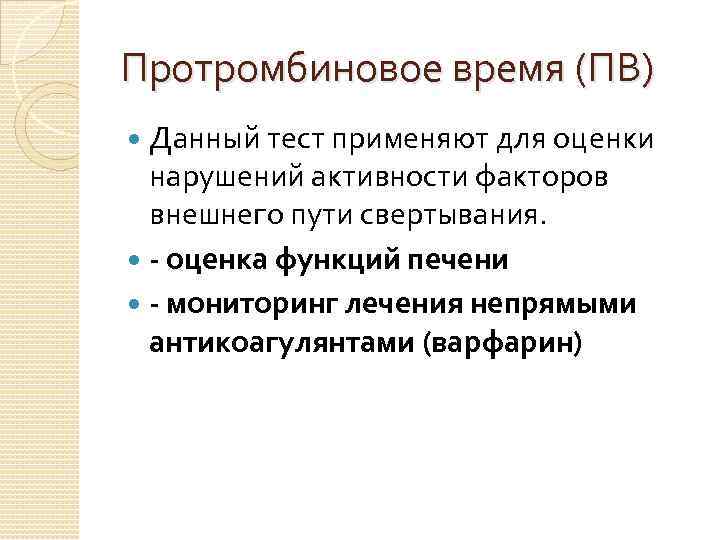 Протромбиновое время (ПВ)

Данный тест применяют для оценки нарушений активности факторов внешнего пути свертывания.

- оценка функций печени

- мониторинг лечения непрямыми антикоагулянтами (варфарин)